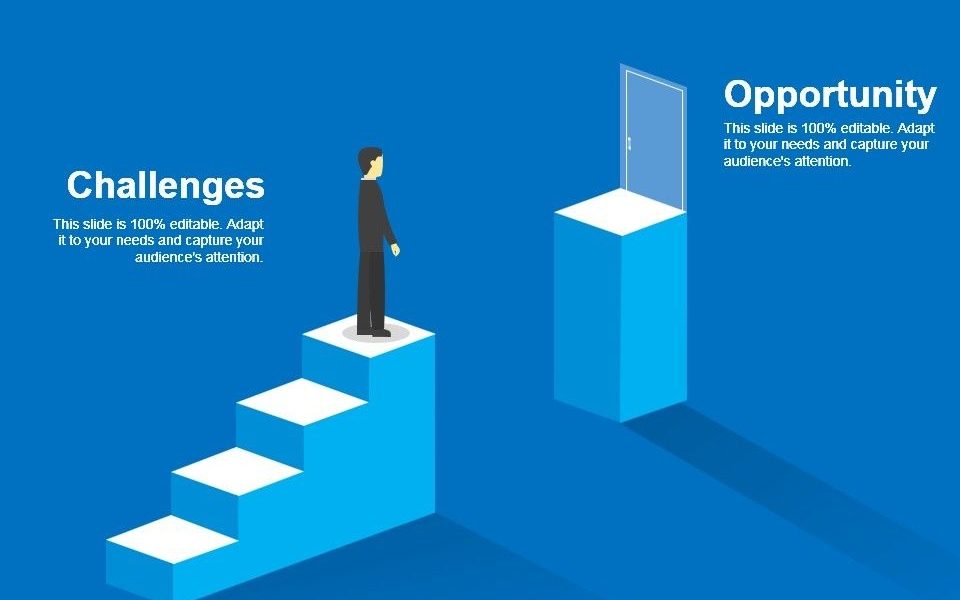 Challenges

This slide is 100% editable. Adapt it to your needs and capture your audience's attention.

Opportunity

This slide is 100% editable. Adapt it to your needs and capture your audience's attention.